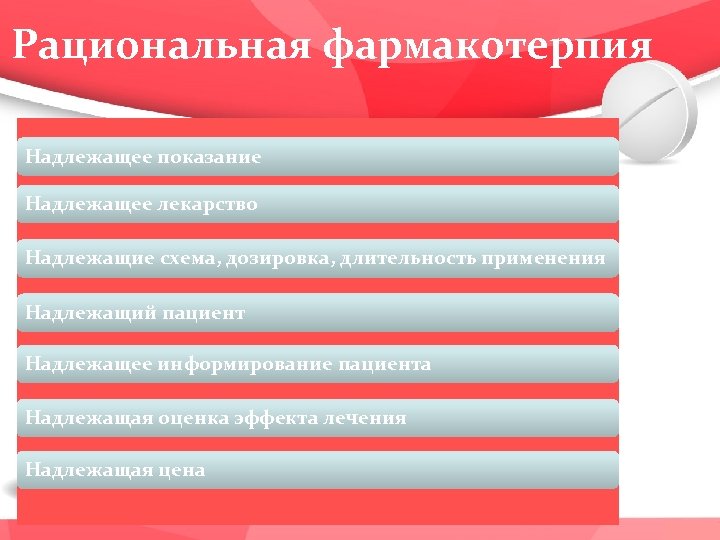 Рациональная фармакотерпия

Надлежащее показание

Надлежащее лекарство

Надлежащие схема, дозировка, длительность применения

Надлежащий пациент

Надлежащее информирование пациента

Надлежащая оценка эффекта лечения

Надлежащая цена